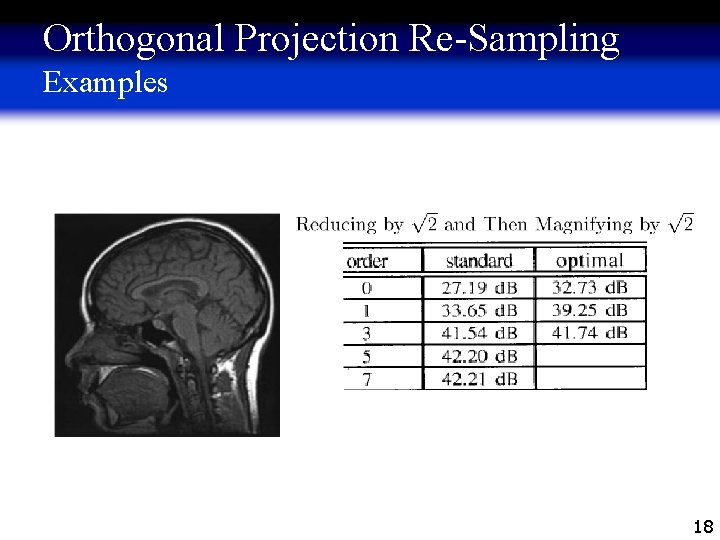 Orthogonal Projection Re-Sampling
Examples

Reducing by $\sqrt{2}$ and Then Magnifying by $\sqrt{2}$

| order | standard | optimal |
|---|---|---|
| 0 | 27.19 dB | 32.73 dB |
| 1 | 33.65 dB | 39.25 dB |
| 3 | 41.54 dB | 41.74 dB |
| 5 | 42.20 dB | |
| 7 | 42.21 dB | |

18